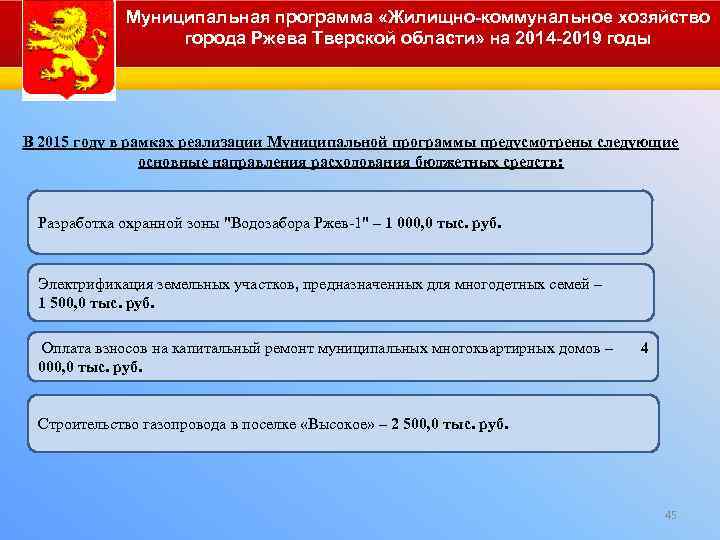 Муниципальная программа «Жилищно-коммунальное хозяйство города Ржева Тверской области» на 2014-2019 годы

В 2015 году в рамках реализации Муниципальной программы предусмотрены следующие основные направления расходования бюджетных средств:

Разработка охранной зоны "Водозабора Ржев-1" – 1 000,0 тыс. руб.

Электрификация земельных участков, предназначенных для многодетных семей – 1 500,0 тыс. руб.

Оплата взносов на капитальный ремонт муниципальных многоквартирных домов – 4 000,0 тыс. руб.

Строительство газопровода в поселке «Высокое» – 2 500,0 тыс. руб.

45